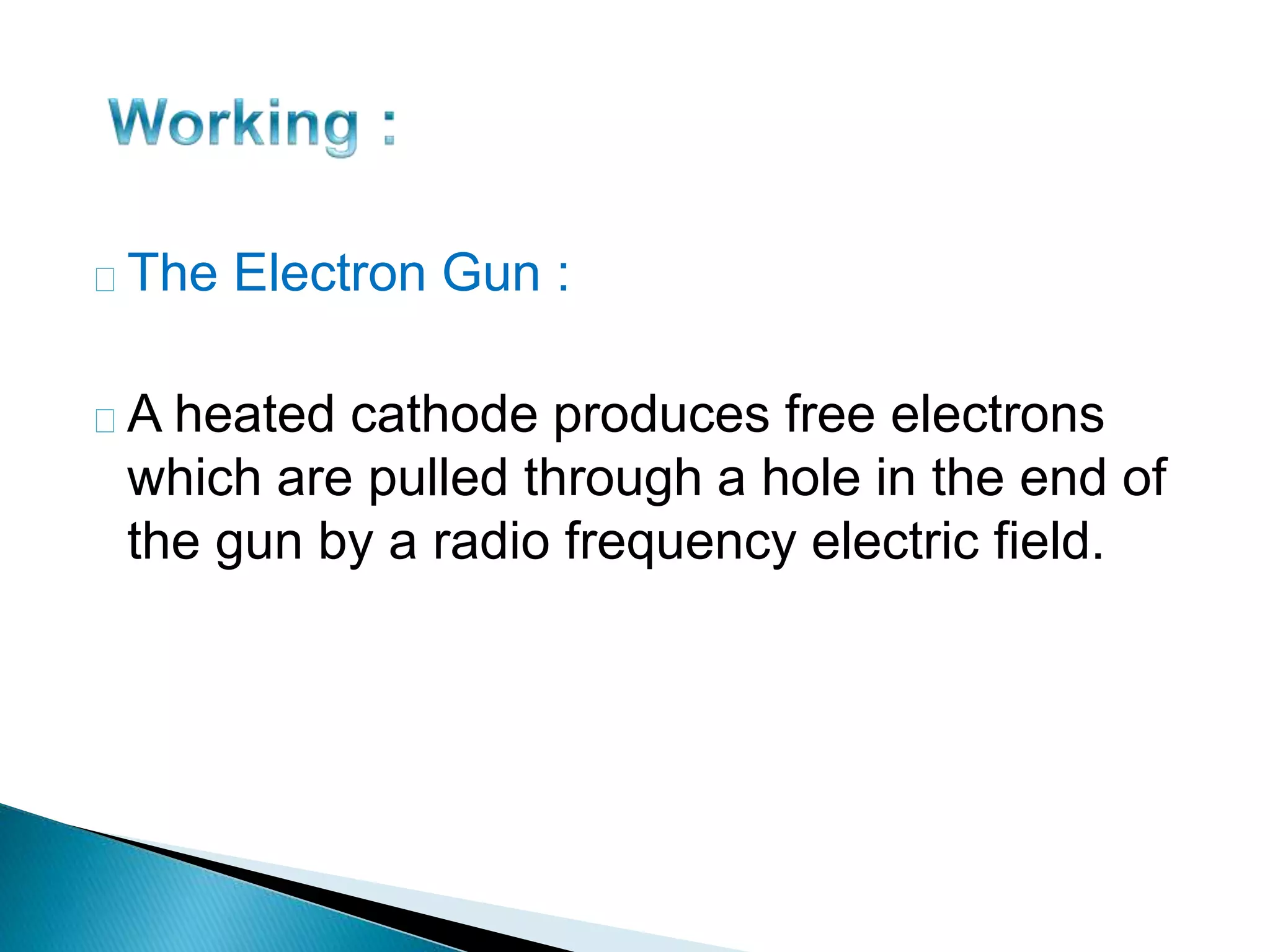 Working :

The Electron Gun :

A heated cathode produces free electrons which are pulled through a hole in the end of the gun by a radio frequency electric field.